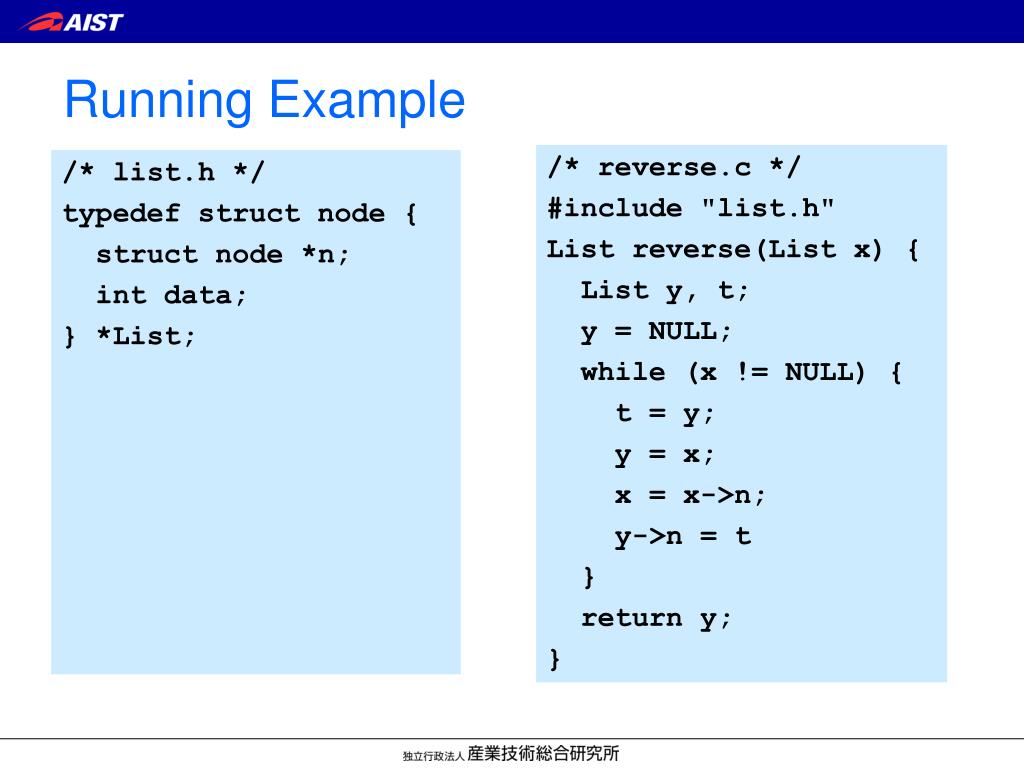 AIST

Running Example

/* list.h */
typedef struct node {
  struct node *n;
  int data;
} *List;

/* reverse.c */
#include "list.h"
List reverse(List x) {
  List y, t;
  y = NULL;
  while (x != NULL) {
    t = y;
    y = x;
    x = x->n;
    y->n = t
  }
  return y;
}

独立行政法人 産業技術総合研究所